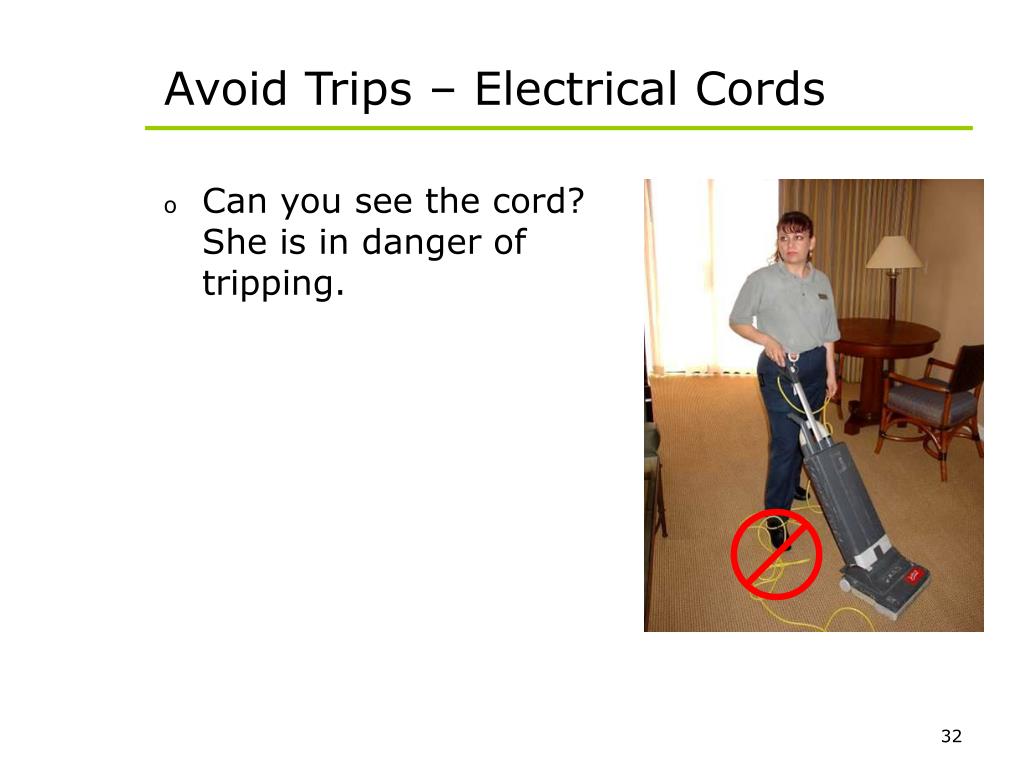 Avoid Trips – Electrical Cords

o Can you see the cord? She is in danger of tripping.

32